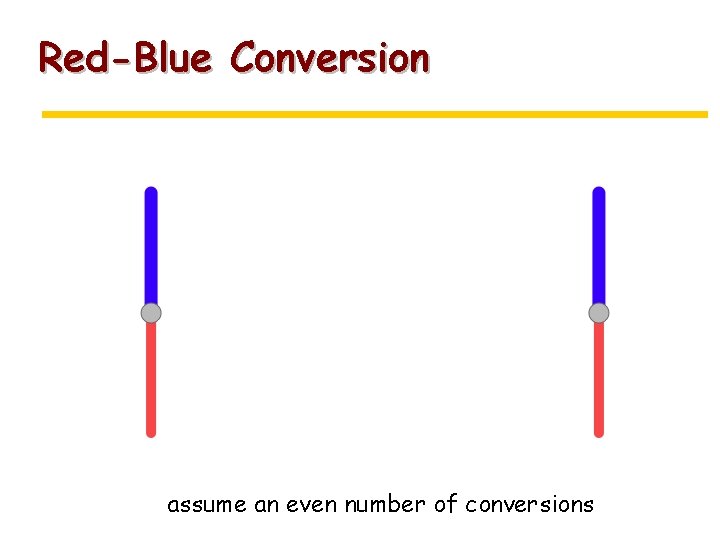 Red-Blue Conversion

assume an even number of conversions